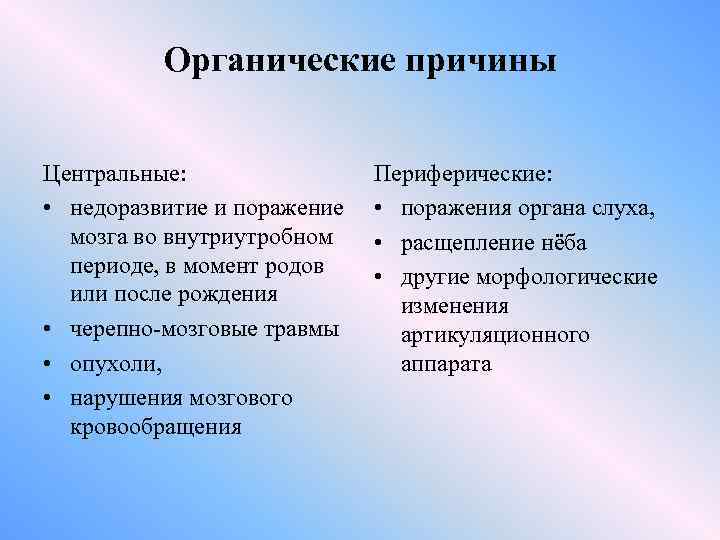 Органические причины

Центральные:
• недоразвитие и поражение мозга во внутриутробном периоде, в момент родов или после рождения
• черепно-мозговые травмы
• опухоли,
• нарушения мозгового кровообращения

Периферические:
• поражения органа слуха,
• расщепление нёба
• другие морфологические изменения артикуляционного аппарата